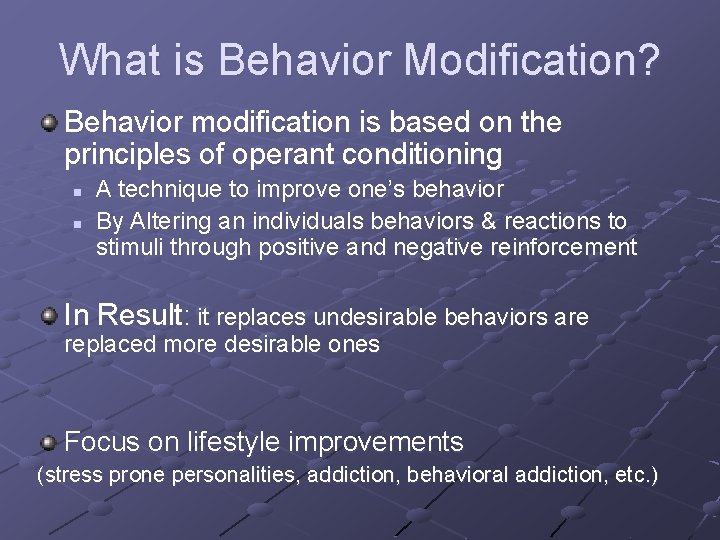 What is Behavior Modification?

Behavior modification is based on the principles of operant conditioning

A technique to improve one's behavior

By Altering an individuals behaviors & reactions to stimuli through positive and negative reinforcement

In Result: it replaces undesirable behaviors are replaced more desirable ones

Focus on lifestyle improvements

(stress prone personalities, addiction, behavioral addiction, etc.)